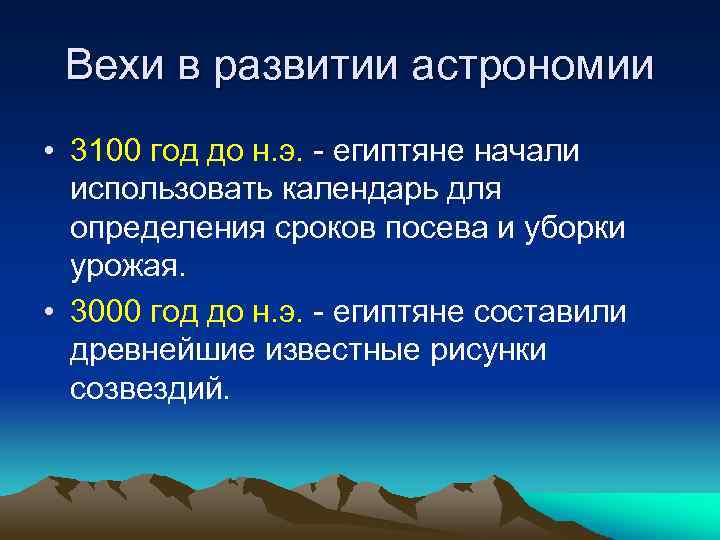 Вехи в развитии астрономии

• 3100 год до н.э. - египтяне начали использовать календарь для определения сроков посева и уборки урожая.

• 3000 год до н.э. - египтяне составили древнейшие известные рисунки созвездий.